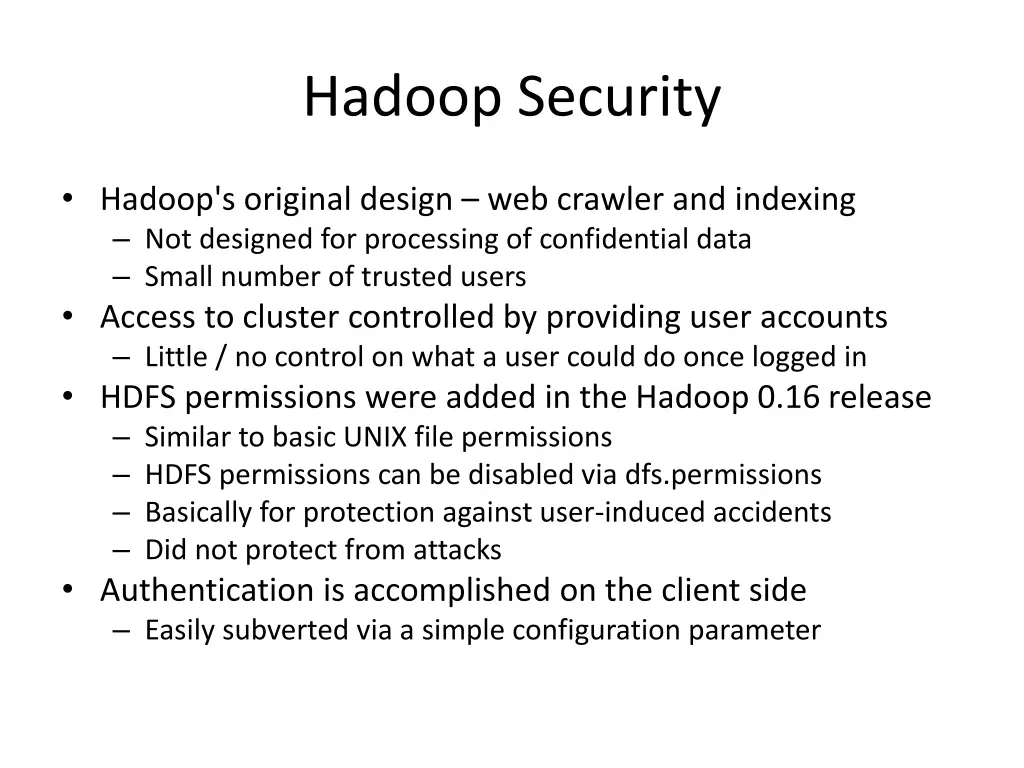 Hadoop Security

• Hadoop's original design – web crawler and indexing
  – Not designed for processing of confidential data
  – Small number of trusted users
• Access to cluster controlled by providing user accounts
  – Little / no control on what a user could do once logged in
• HDFS permissions were added in the Hadoop 0.16 release
  – Similar to basic UNIX file permissions
  – HDFS permissions can be disabled via dfs.permissions
  – Basically for protection against user-induced accidents
  – Did not protect from attacks
• Authentication is accomplished on the client side
  – Easily subverted via a simple configuration parameter